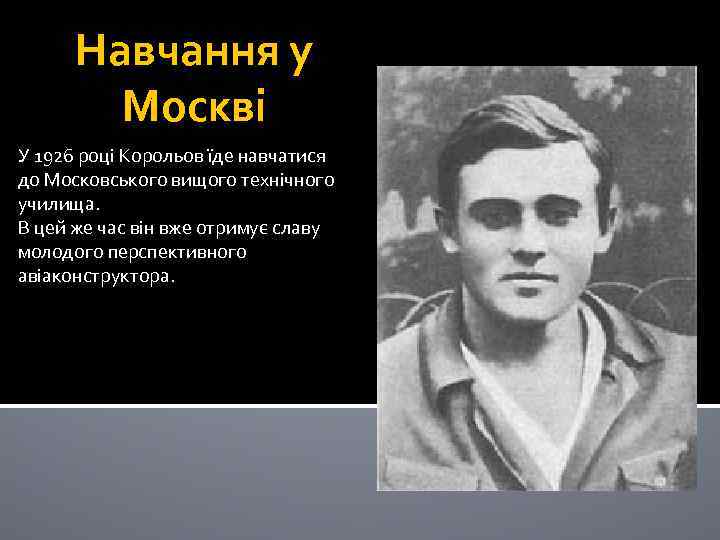 Навчання у Москві

У 1926 році Корольов їде навчатися до Московського вищого технічного училища.
В цей же час він вже отримує славу молодого перспективного авіаконструктора.